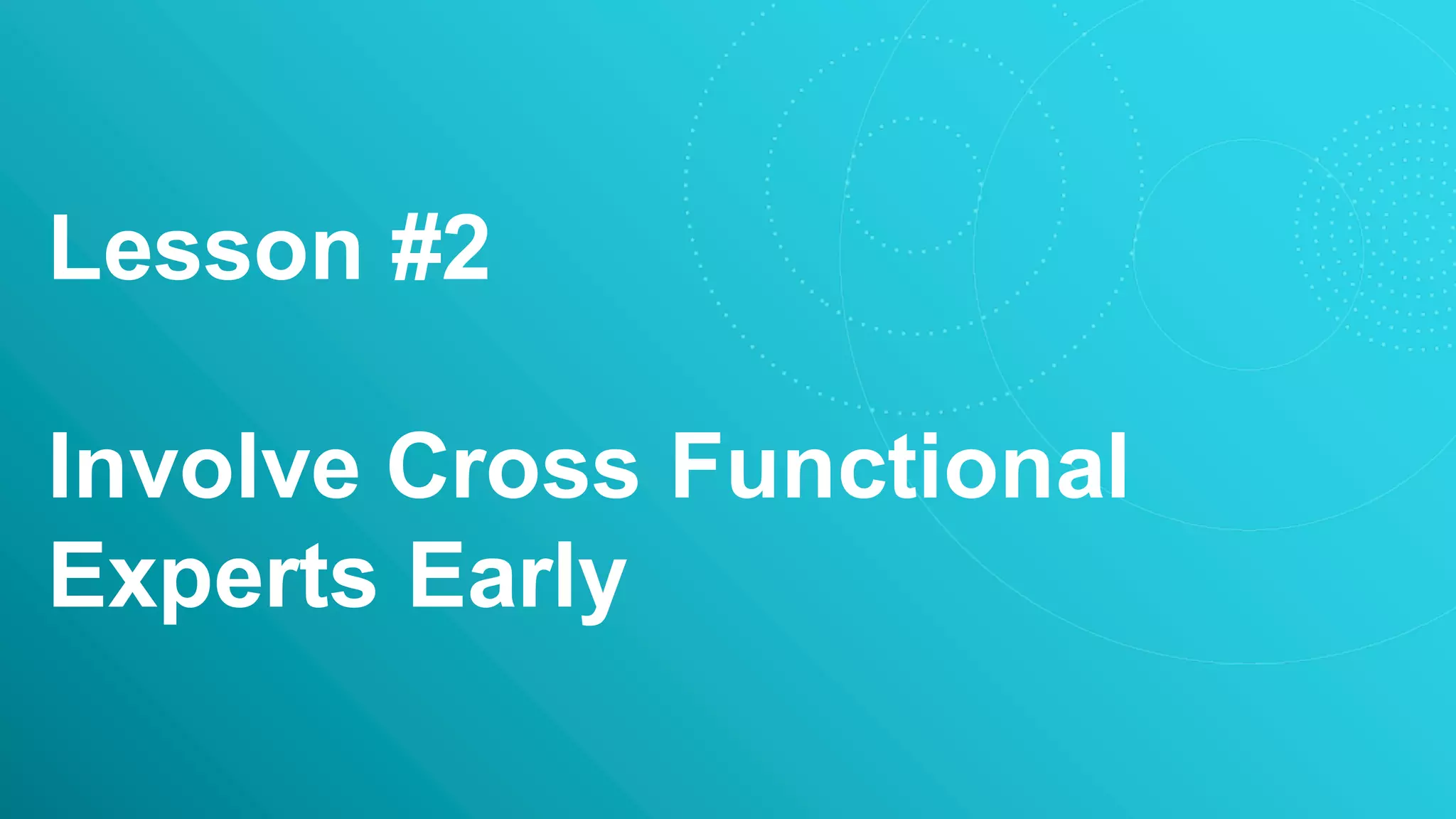 Lesson #2

Involve Cross Functional Experts Early